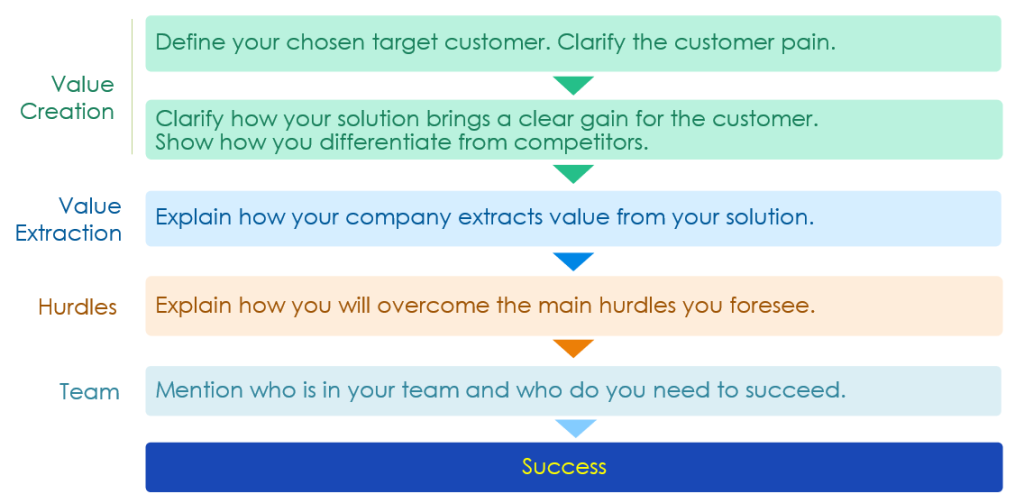 Value Creation

Define your chosen target customer. Clarify the customer pain.

Clarify how your solution brings a clear gain for the customer. Show how you differentiate from competitors.

Value Extraction

Explain how your company extracts value from your solution.

Hurdles

Explain how you will overcome the main hurdles you foresee.

Team

Mention who is in your team and who do you need to succeed.

Success